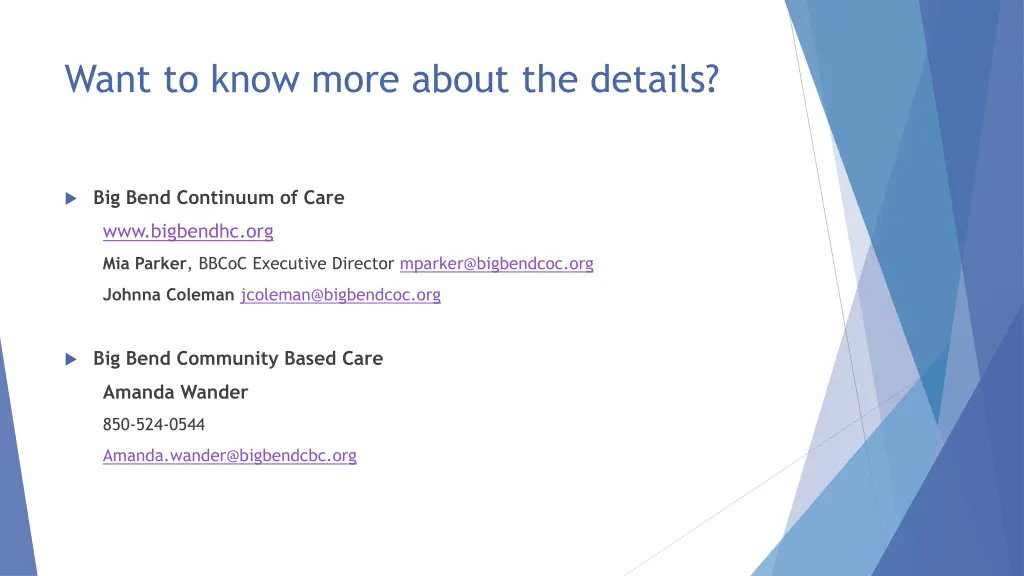 Want to know more about the details?

Big Bend Continuum of Care

www.bigbendhc.org

Mia Parker, BBCoC Executive Director mparker@bigbendcoc.org

Johnna Coleman jcoleman@bigbendcoc.org

Big Bend Community Based Care

Amanda Wander

850-524-0544

Amanda.wander@bigbendcbc.org